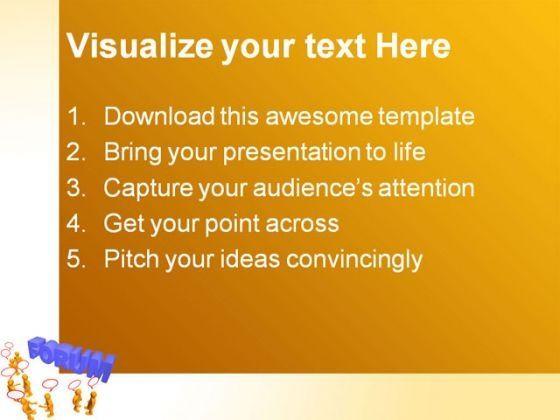 Visualize your text Here

1. Download this awesome template
2. Bring your presentation to life
3. Capture your audience's attention
4. Get your point across
5. Pitch your ideas convincingly

FORUM